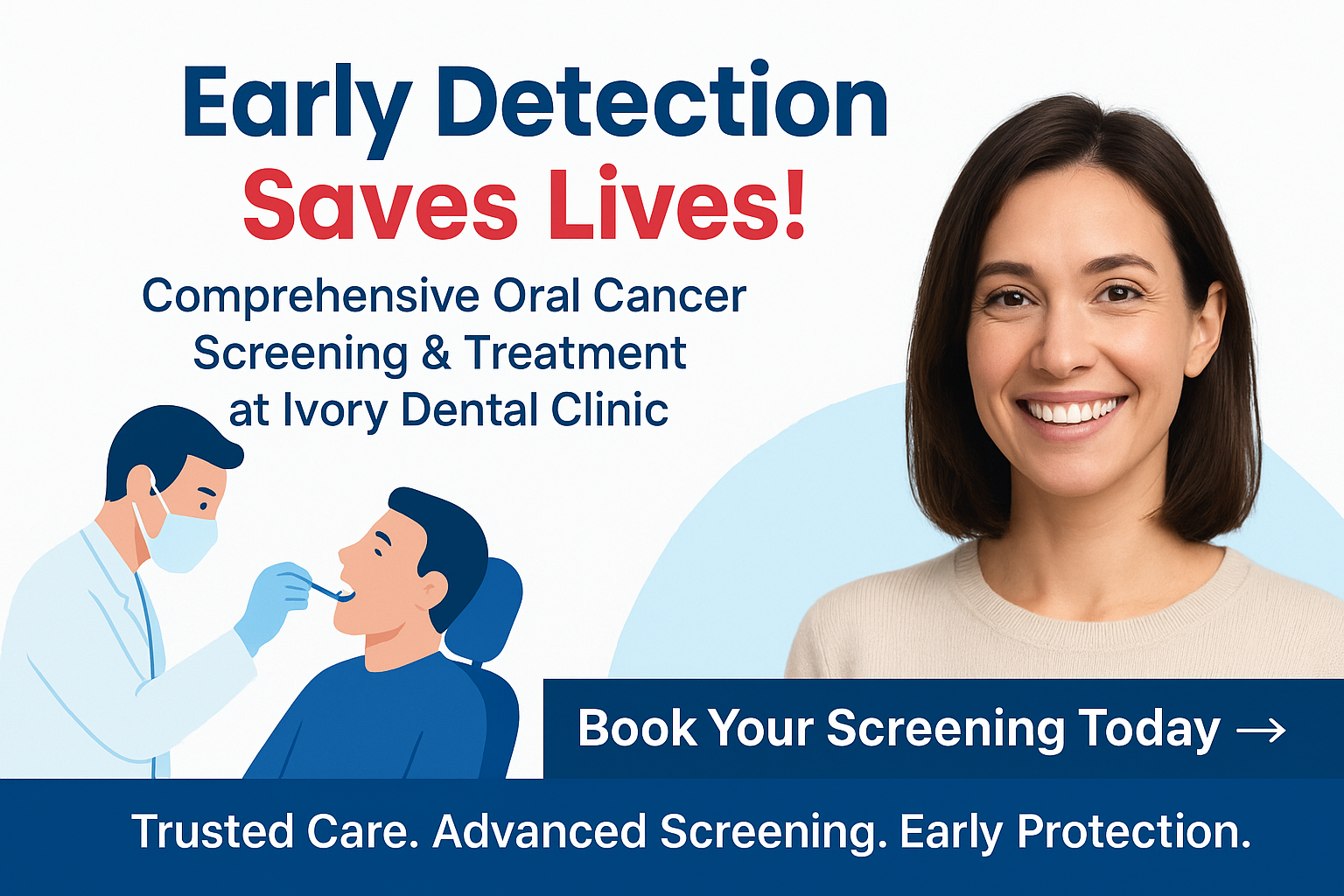 Early Detection
Saves Lives!

Comprehensive Oral Cancer Screening & Treatment at Ivory Dental Clinic

Book Your Screening Today →

Trusted Care. Advanced Screening. Early Protection.